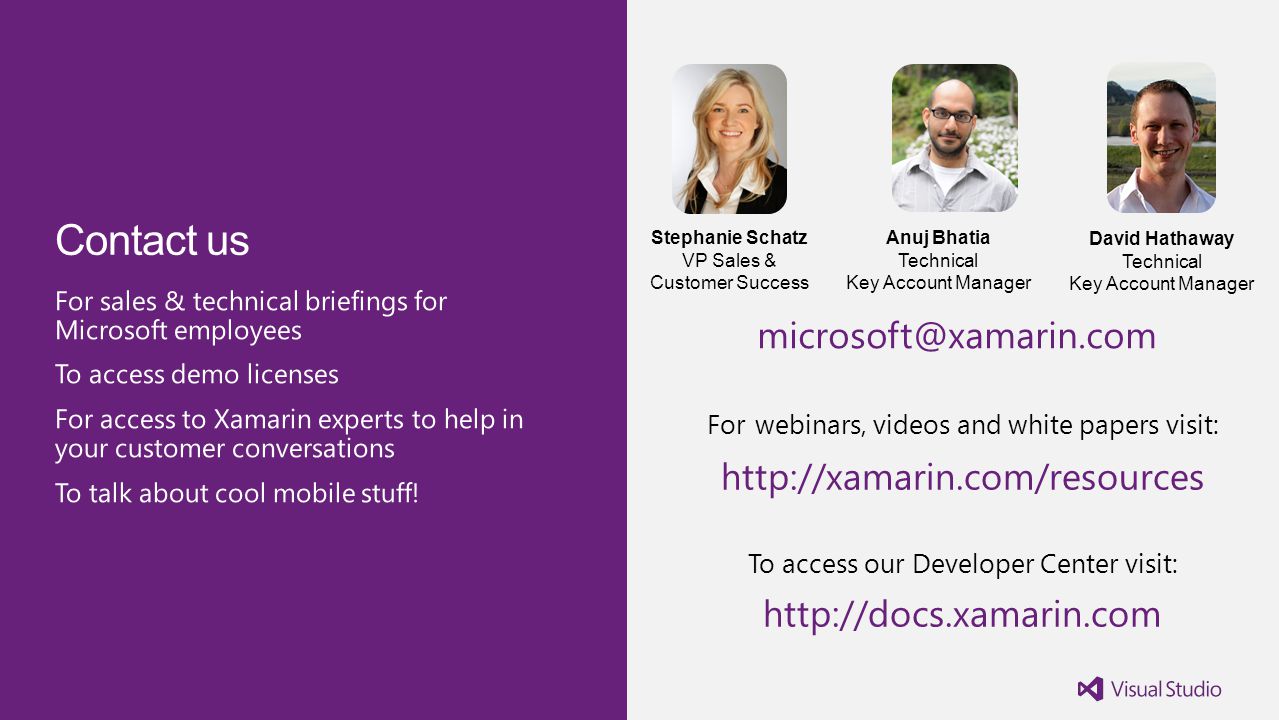 Contact us

For sales & technical briefings for Microsoft employees

To access demo licenses

For access to Xamarin experts to help in your customer conversations

To talk about cool mobile stuff!

Stephanie Schatz
VP Sales & Customer Success

Anuj Bhatia
Technical Key Account Manager

David Hathaway
Technical Key Account Manager

microsoft@xamarin.com

For webinars, videos and white papers visit:

http://xamarin.com/resources

To access our Developer Center visit:

http://docs.xamarin.com

Visual Studio